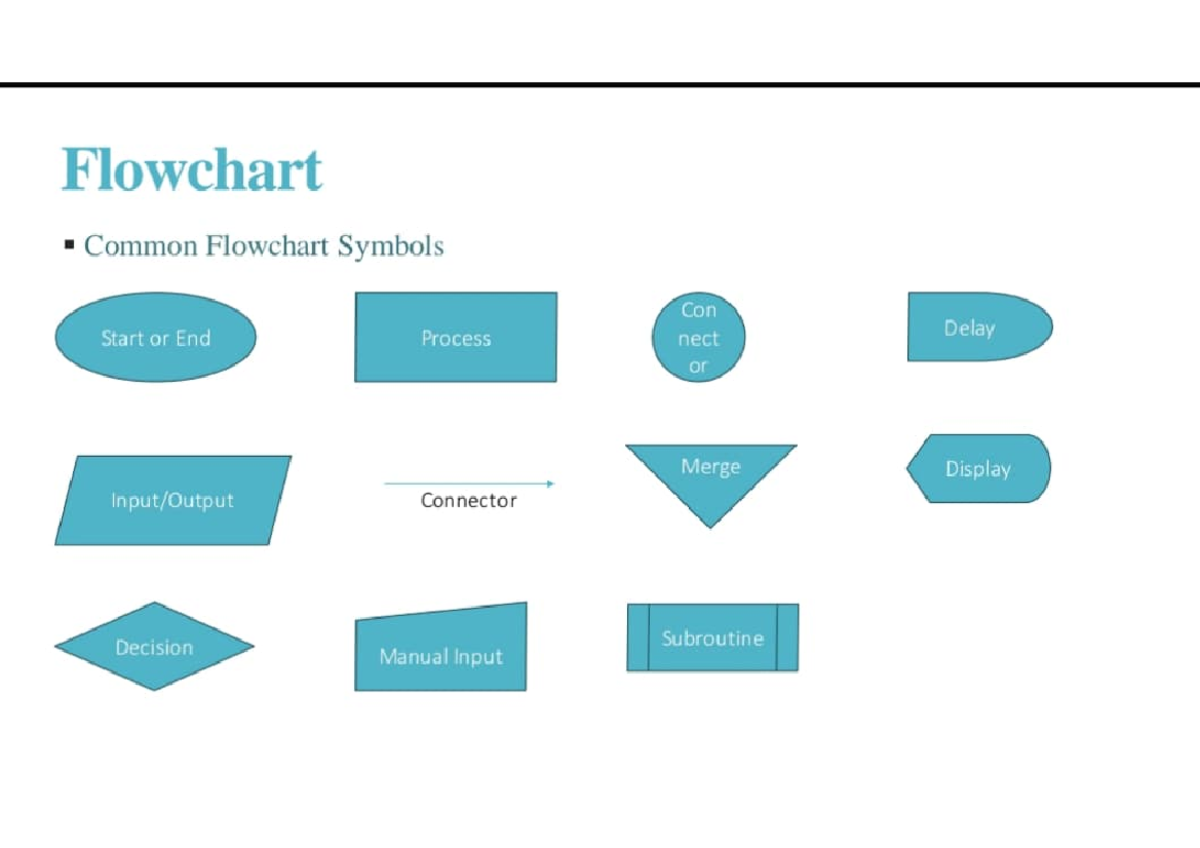 Flowchart

▪ Common Flowchart Symbols

Start or End

Process

Con nect or

Delay

Input/Output

Connector

Merge

Display

Decision

Manual Input

Subroutine